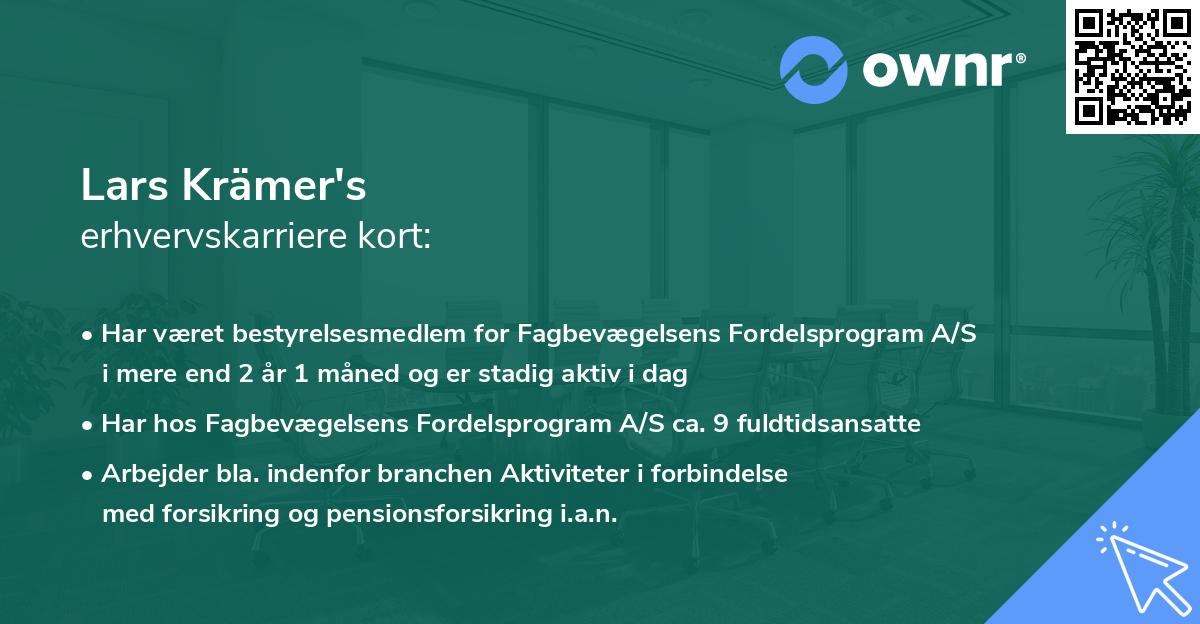 ownr®

Lars Krämer's
erhvervskarriere kort:

• Har været bestyrelsesmedlem for Fagbevægelsens Fordelsprogram A/S i mere end 2 år 1 måned og er stadig aktiv i dag

• Har hos Fagbevægelsens Fordelsprogram A/S ca. 9 fuldtidsansatte

• Arbejder bla. indenfor branchen Aktiviteter i forbindelse med forsikring og pensionsforsikring i.a.n.